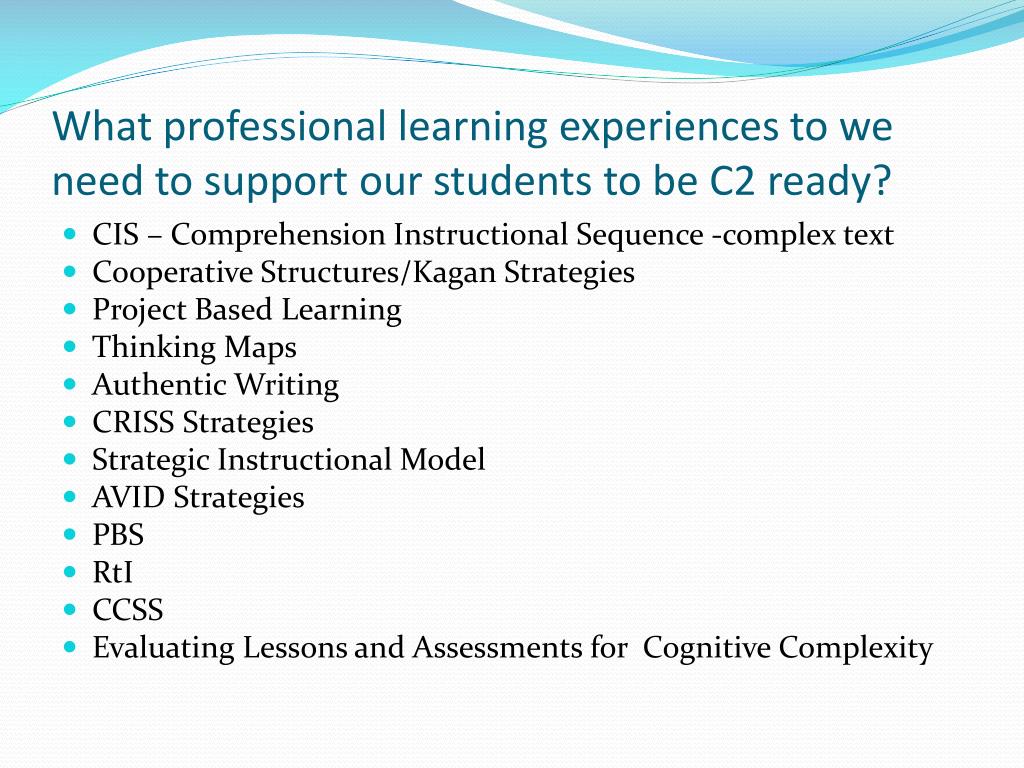 What professional learning experiences to we need to support our students to be C2 ready?

- CIS – Comprehension Instructional Sequence -complex text
- Cooperative Structures/Kagan Strategies
- Project Based Learning
- Thinking Maps
- Authentic Writing
- CRISS Strategies
- Strategic Instructional Model
- AVID Strategies
- PBS
- RtI
- CCSS
- Evaluating Lessons and Assessments for Cognitive Complexity